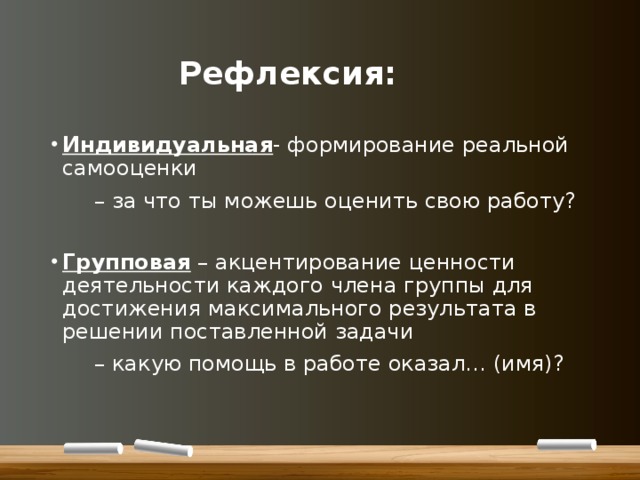 Рефлексия:

• Индивидуальная- формирование реальной самооценки

– за что ты можешь оценить свою работу?

• Групповая – акцентирование ценности деятельности каждого члена группы для достижения максимального результата в решении поставленной задачи

– какую помощь в работе оказал... (имя)?